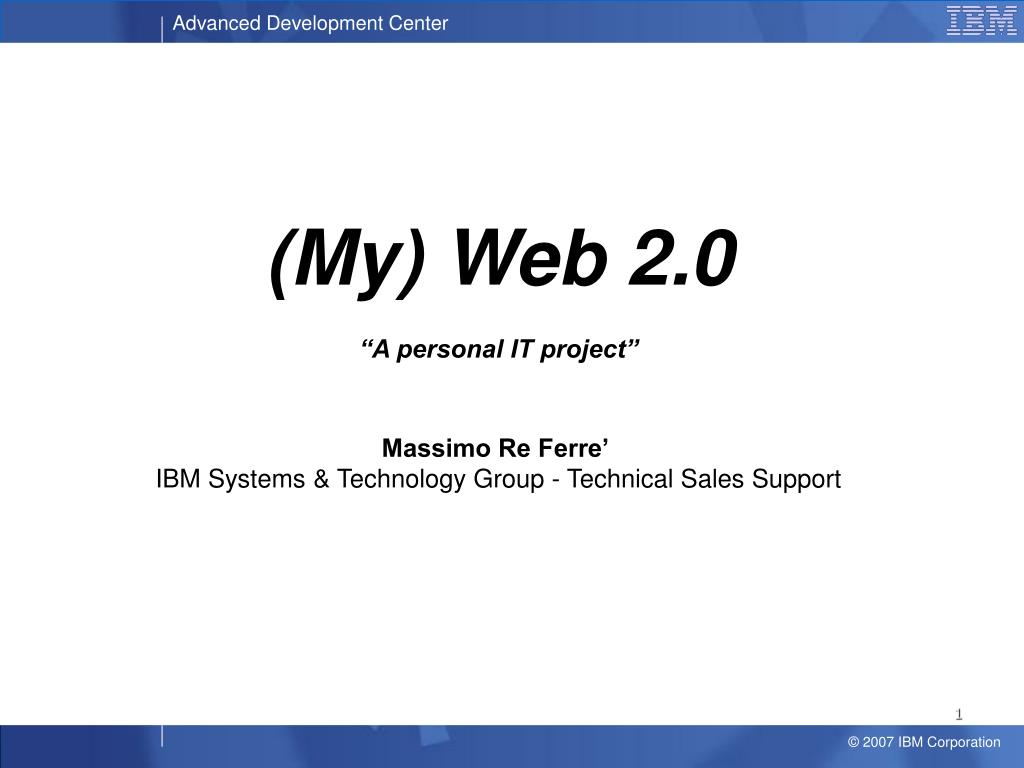 Advanced Development Center

IBM

(My) Web 2.0

“A personal IT project”

Massimo Re Ferre’
IBM Systems & Technology Group - Technical Sales Support

1

© 2007 IBM Corporation